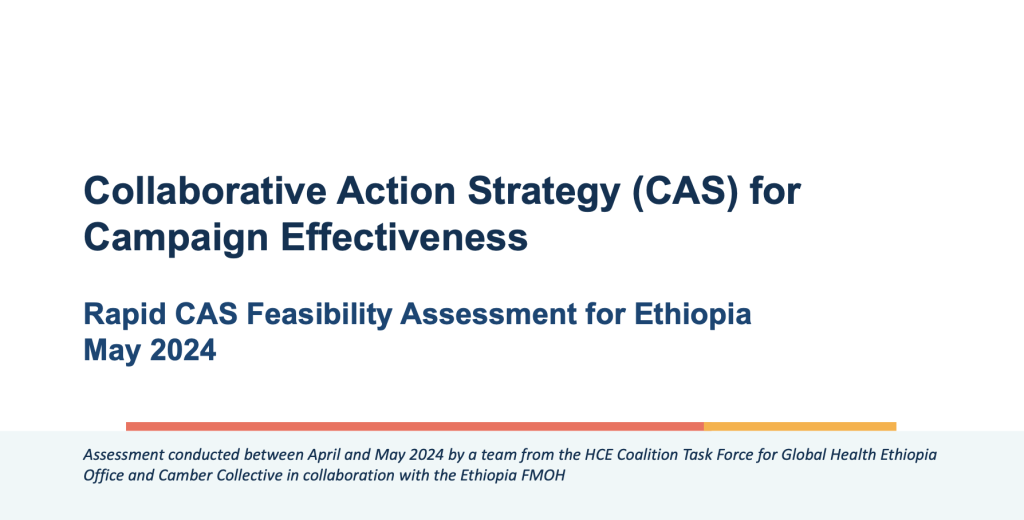 Collaborative Action Strategy (CAS) for Campaign Effectiveness

Rapid CAS Feasibility Assessment for Ethiopia
May 2024

Assessment conducted between April and May 2024 by a team from the HCE Coalition Task Force for Global Health Ethiopia Office and Camber Collective in collaboration with the Ethiopia FMOH